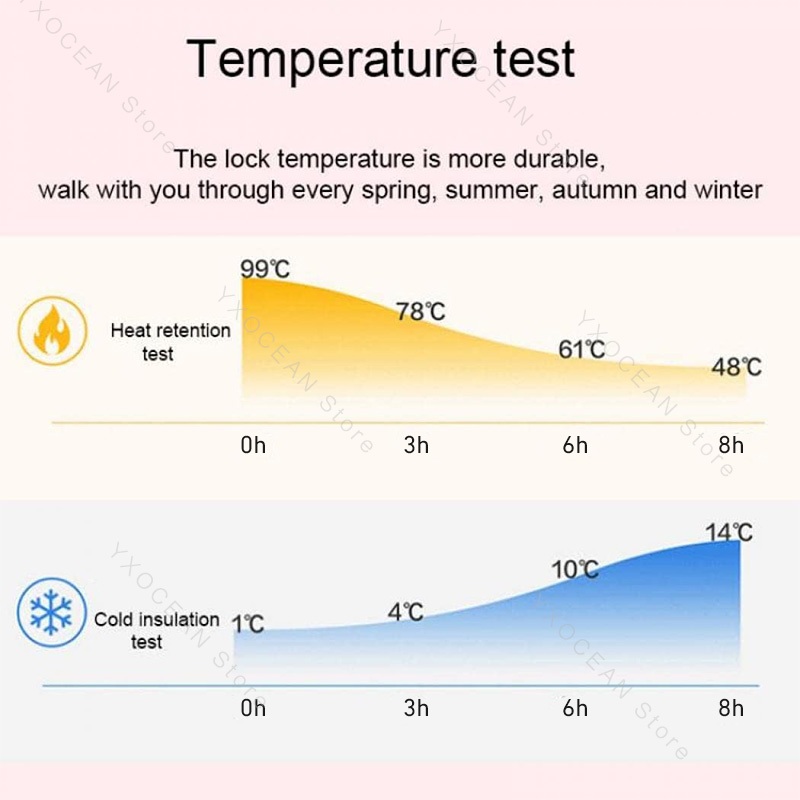 Temperature test

The lock temperature is more durable, walk with you through every spring, summer, autumn and winter

Heat retention test

99℃

78℃

61℃

48℃

0h 3h 6h 8h

Cold insulation test

1℃

4℃

10℃

14℃

0h 3h 6h 8h

YXOCEAN Store